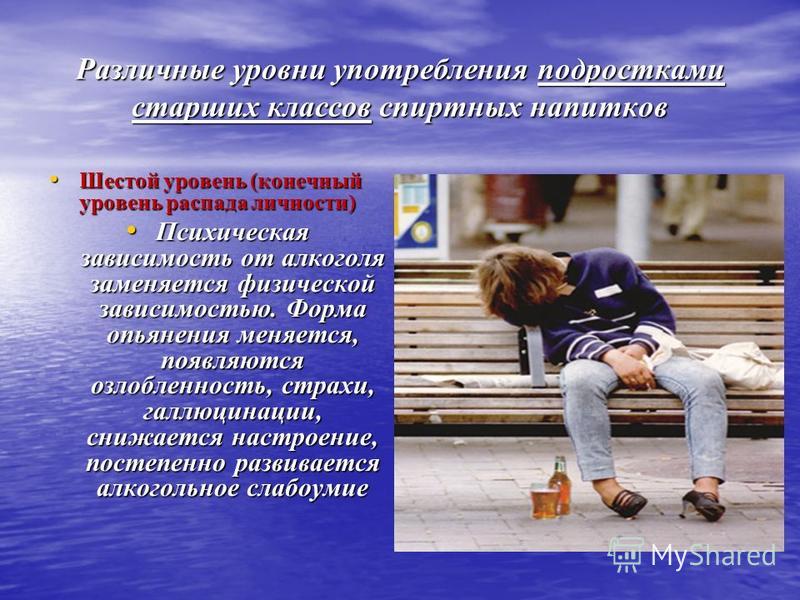 Различные уровни употребления подростками старших классов спиртных напитков

• Шестой уровень (конечный уровень распада личности)

• Психическая зависимость от алкоголя заменяется физической зависимостью. Форма опьянения меняется, появляются озлобленность, страхи, галлюцинации, снижается настроение, постепенно развивается алкогольное слабоумие

MyShared